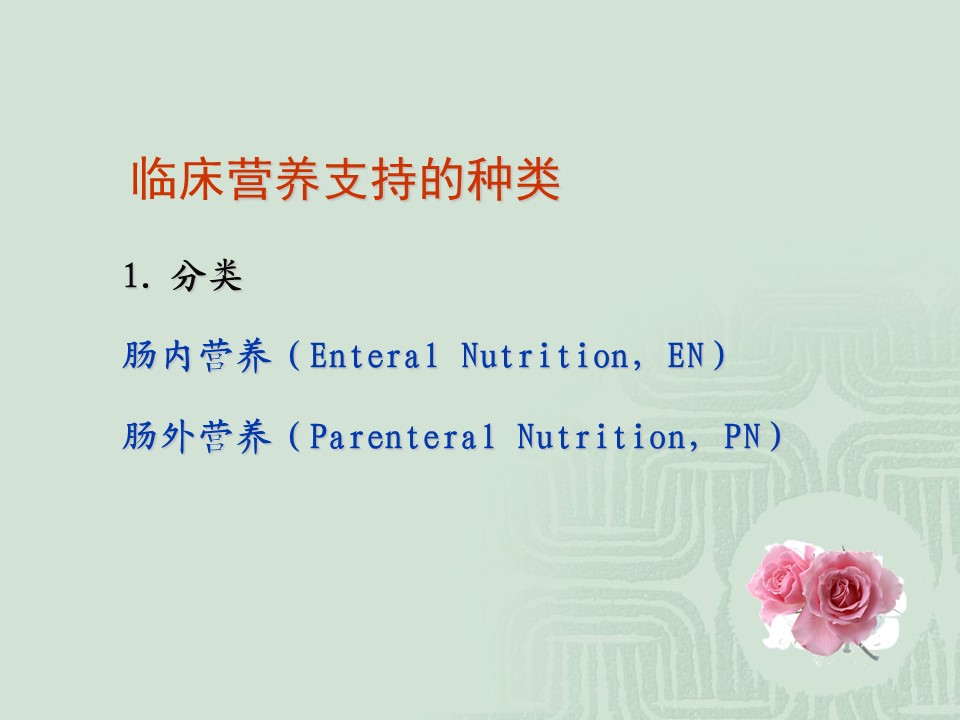 临床营养支持的种类

1. 分类

肠内营养（Enteral Nutrition，EN）

肠外营养（Parenteral Nutrition，PN）